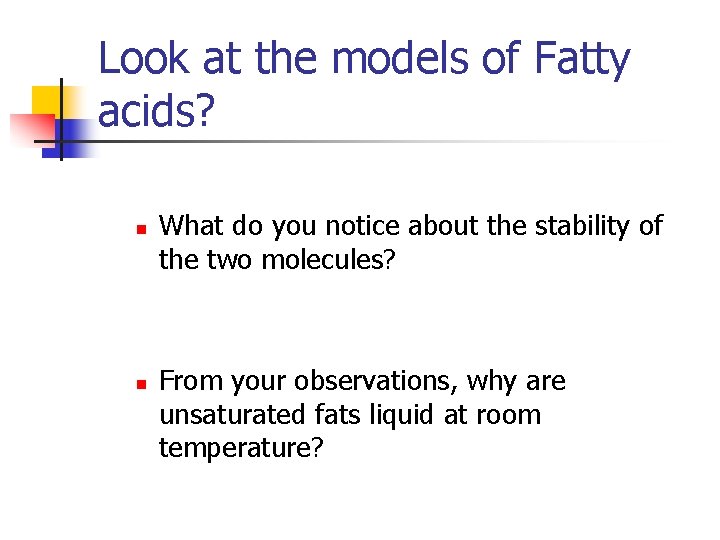 Look at the models of Fatty acids?

What do you notice about the stability of the two molecules?

From your observations, why are unsaturated fats liquid at room temperature?